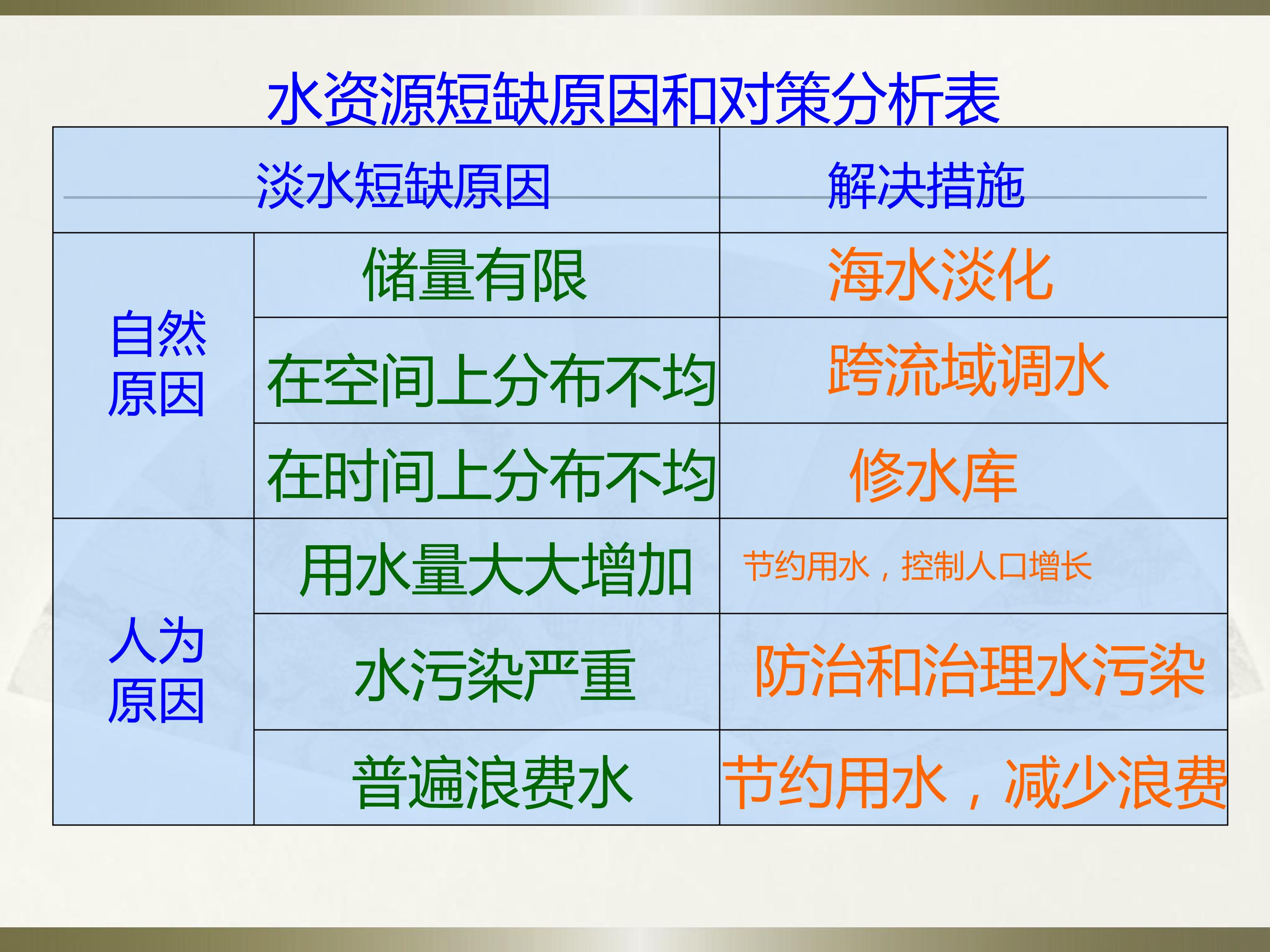 水资源短缺原因和对策分析表

| 淡水短缺原因 | | 解决措施 |
|---|---|---|
| 自然原因 | 储量有限 | 海水淡化 |
| | 在空间上分布不均 | 跨流域调水 |
| | 在时间上分布不均 | 修水库 |
| 人为原因 | 用水量大大增加 | 节约用水，控制人口增长 |
| | 水污染严重 | 防治和治理水污染 |
| | 普遍浪费水 | 节约用水，减少浪费 |